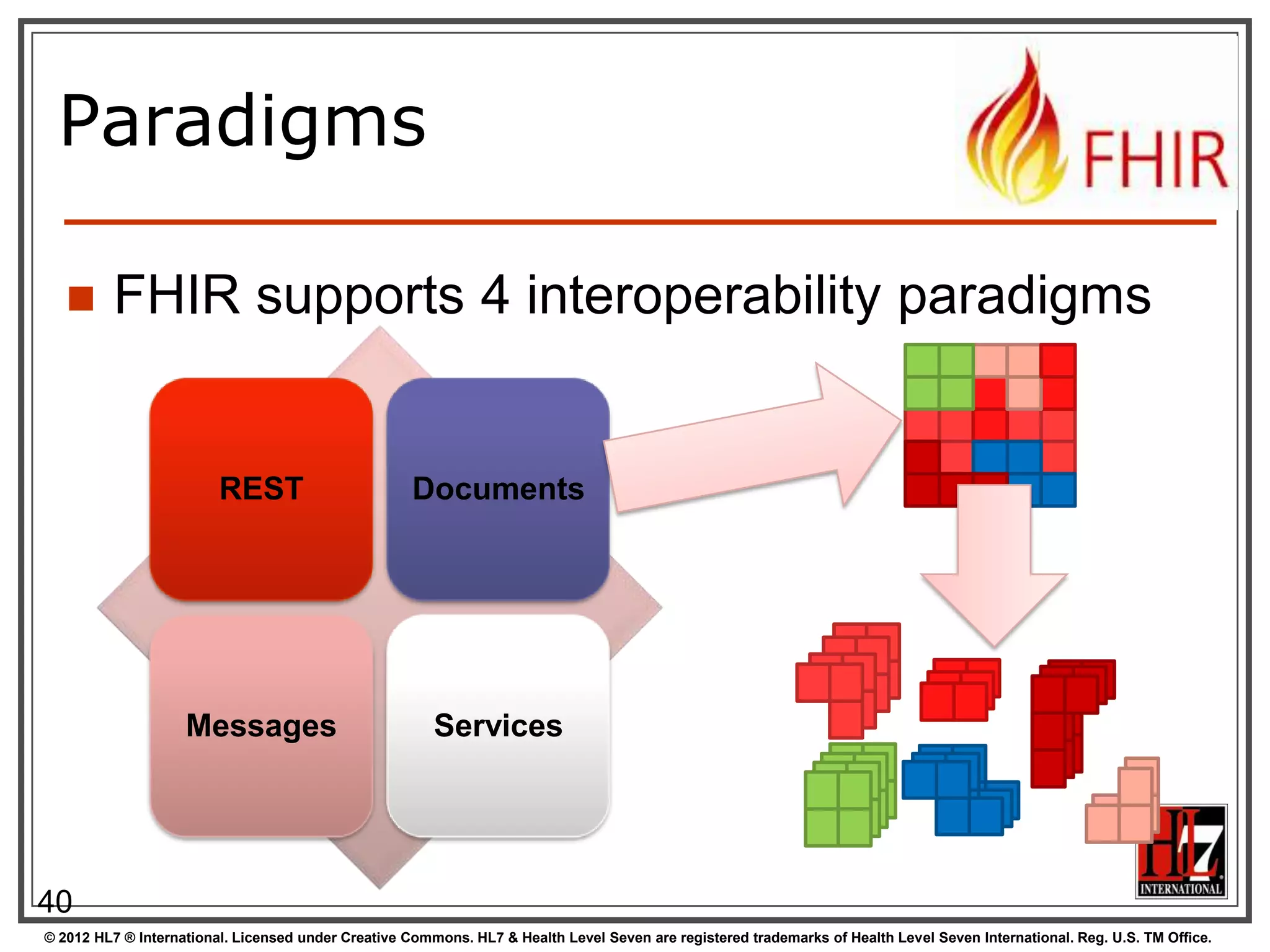 Paradigms

FHIR

FHIR supports 4 interoperability paradigms

REST

Documents

Messages

Services

HL7 INTERNATIONAL

40

© 2012 HL7 ® International. Licensed under Creative Commons. HL7 & Health Level Seven are registered trademarks of Health Level Seven International. Reg. U.S. TM Office.